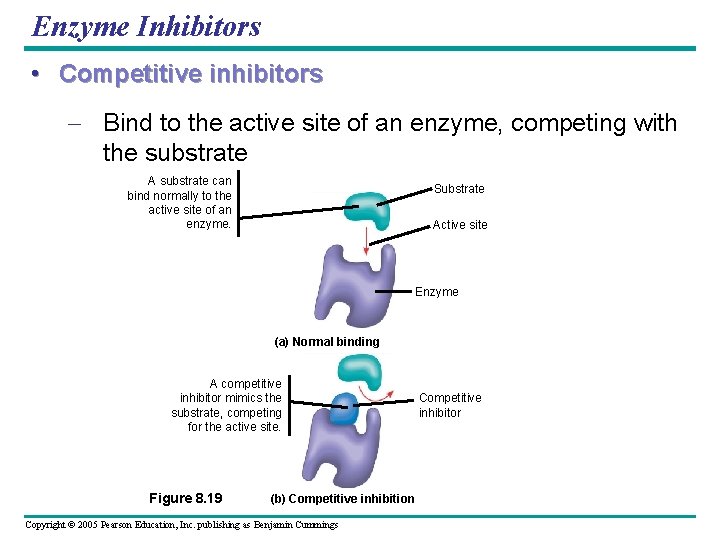 Enzyme Inhibitors

• Competitive inhibitors

– Bind to the active site of an enzyme, competing with the substrate

A substrate can bind normally to the active site of an enzyme.

Substrate

Active site

Enzyme

(a) Normal binding

A competitive inhibitor mimics the substrate, competing for the active site.

Competitive inhibitor

Figure 8.19

(b) Competitive inhibition

Copyright © 2005 Pearson Education, Inc. publishing as Benjamin Cummings